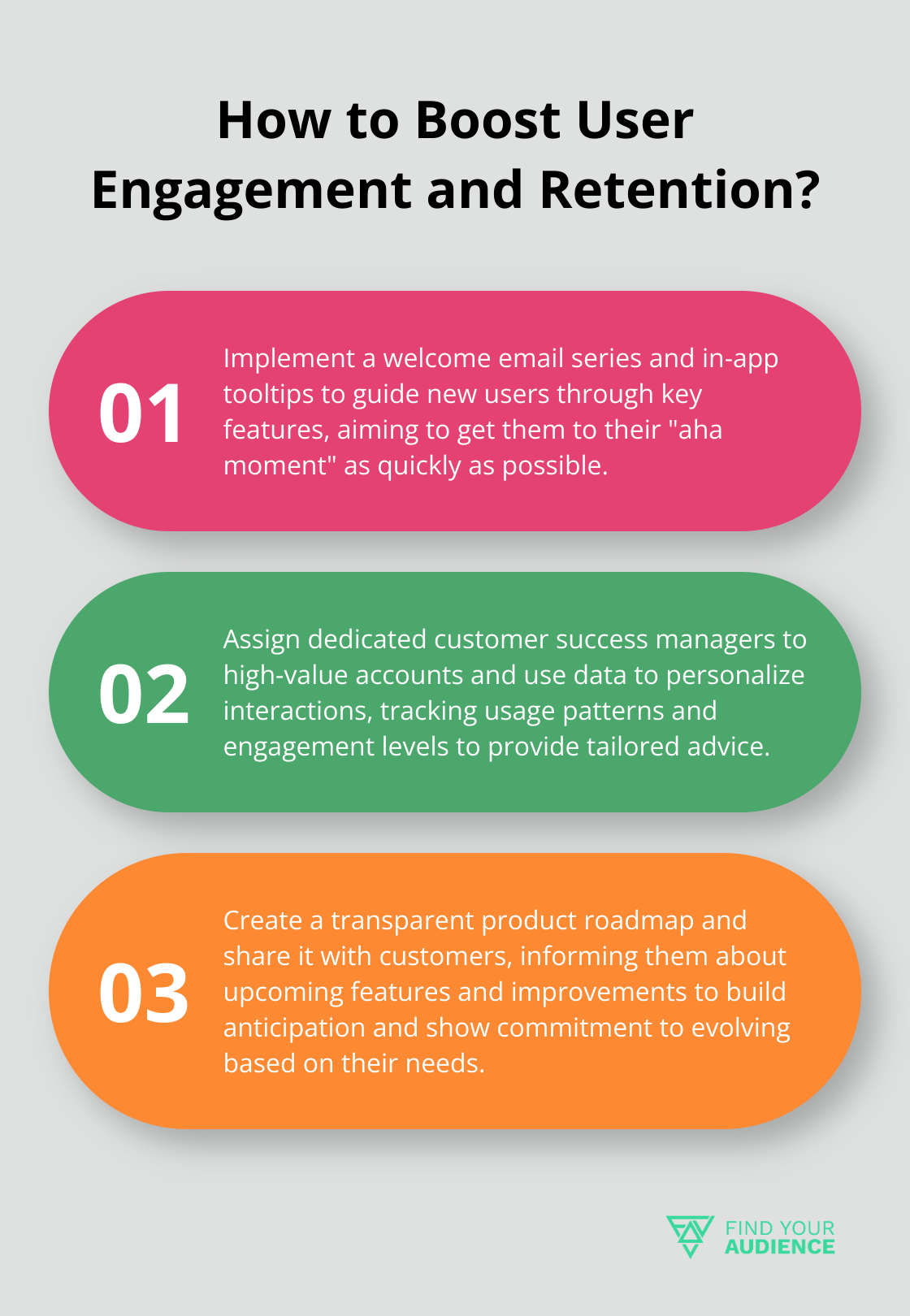 How to Boost User Engagement and Retention?

01

Implement a welcome email series and in-app tooltips to guide new users through key features, aiming to get them to their "aha moment" as quickly as possible.

02

Assign dedicated customer success managers to high-value accounts and use data to personalize interactions, tracking usage patterns and engagement levels to provide tailored advice.

03

Create a transparent product roadmap and share it with customers, informing them about upcoming features and improvements to build anticipation and show commitment to evolving based on their needs.

FIND YOUR AUDIENCE